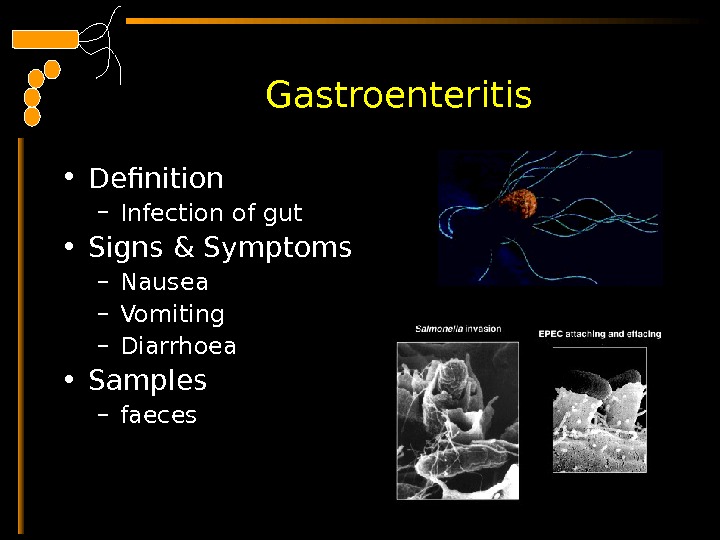 Gastroenteritis

• Definition
– Infection of gut
• Signs & Symptoms
– Nausea
– Vomiting
– Diarrhoea
• Samples
– faeces

Salmonella invasion

EPEC attaching and effacing